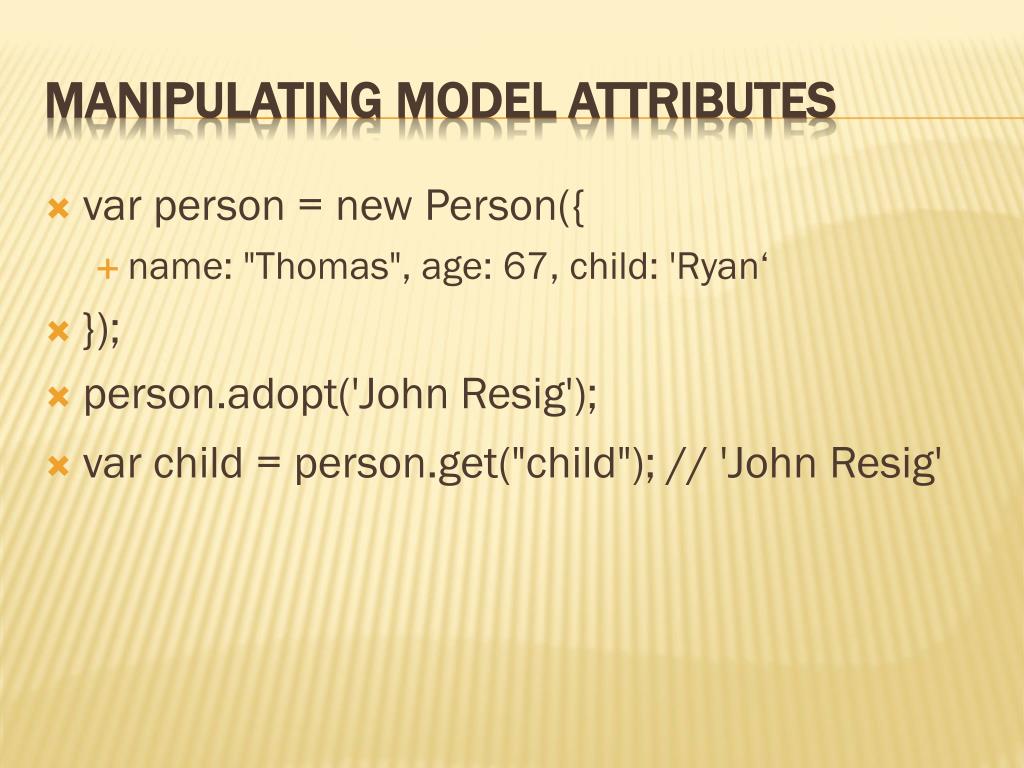 MANIPULATING MODEL ATTRIBUTES

var person = new Person({

name: "Thomas", age: 67, child: 'Ryan‘

});

person.adopt('John Resig');

var child = person.get("child"); // 'John Resig'